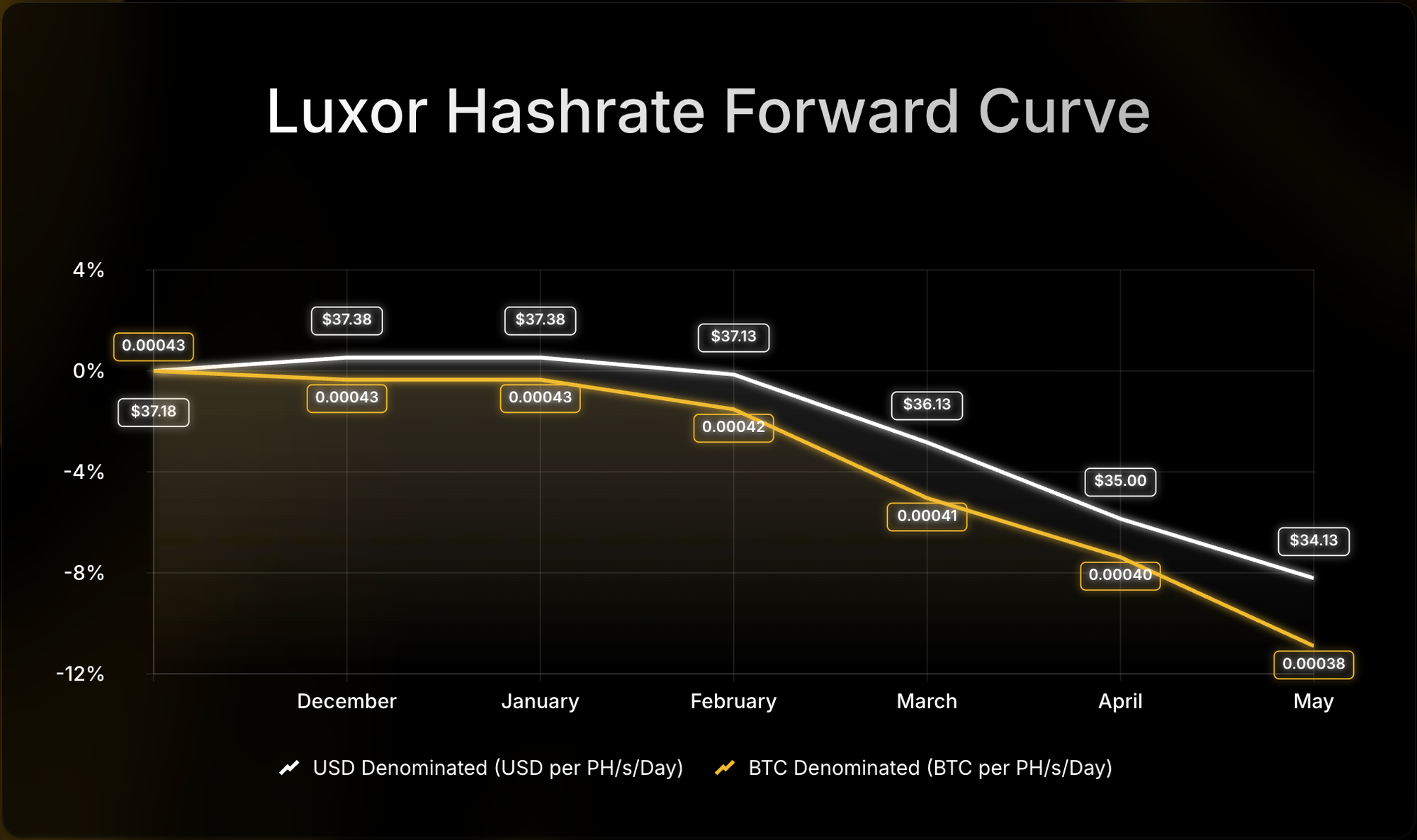 Luxor Hashrate Forward Curve

4%
0%
-4%
-8%
-12%

0.00043
$37.18
$37.38
0.00043
$37.38
0.00043
$37.13
0.00042
$36.13
0.00041
$35.00
0.00040
$34.13
0.00038

December
January
February
March
April
May

USD Denominated (USD per PH/s/Day)
BTC Denominated (BTC per PH/s/Day)